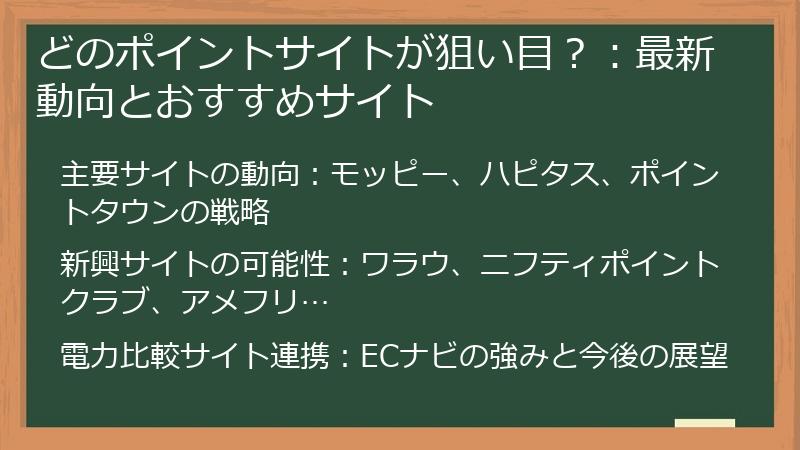 どのポイントサイトが狙い目？：最新動向とおすすめサイト

主要サイトの動向：モッピー、ハピタス、ポイントタウンの戦略

新興サイトの可能性：ワラウ、ニフティポイントクラブ、アメフリ…

電力比較サイト連携：ECナビの強みと今後の展望